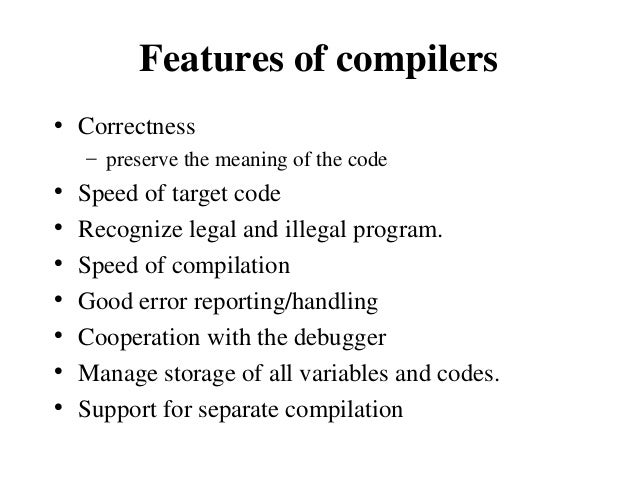 Features of compilers

• Correctness
  – preserve the meaning of the code
• Speed of target code
• Recognize legal and illegal program.
• Speed of compilation
• Good error reporting/handling
• Cooperation with the debugger
• Manage storage of all variables and codes.
• Support for separate compilation